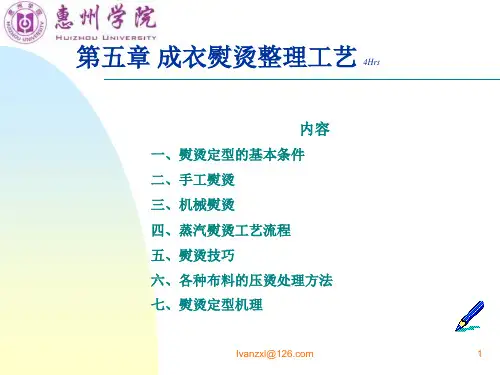 惠州学院
HUIZHOU UNIVERSITY

第五章 成衣熨烫整理工艺 4Hrs

内容

一、熨烫定型的基本条件

二、手工熨烫

三、机械熨烫

四、蒸汽熨烫工艺流程

五、熨烫技巧

六、各种布料的压烫处理方法

七、熨烫定型机理

Ivanzxl@126.com

1